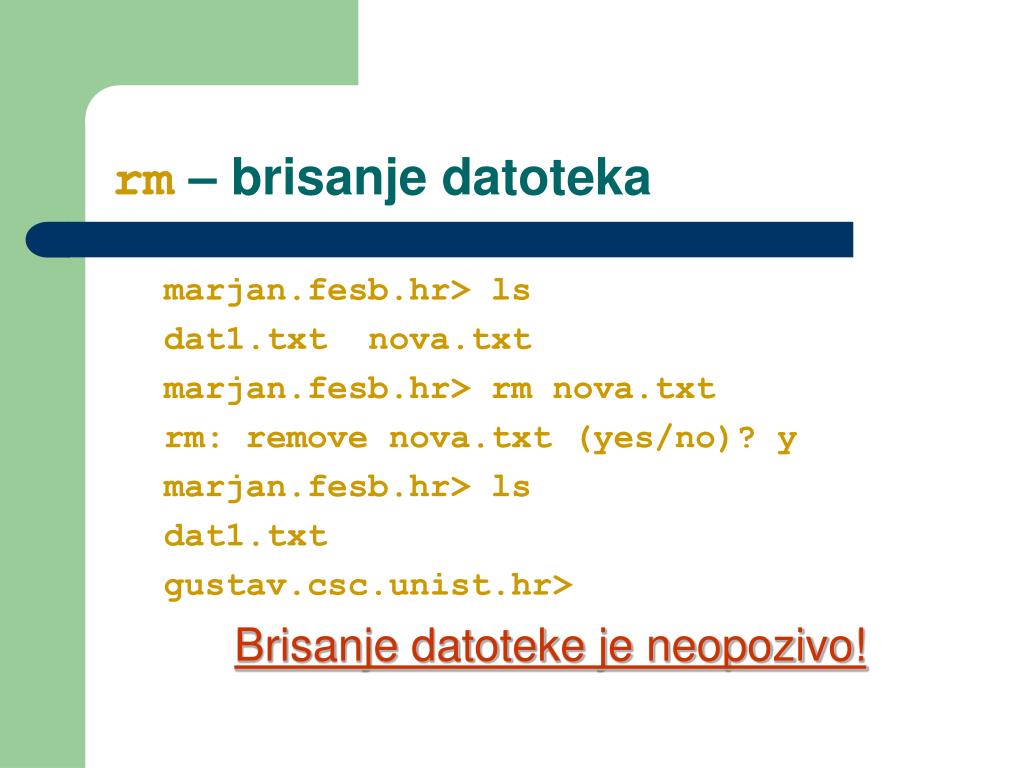 rm – brisanje datoteka

marjan.fesb.hr> ls
dat1.txt  nova.txt
marjan.fesb.hr> rm nova.txt
rm: remove nova.txt (yes/no)? y
marjan.fesb.hr> ls
dat1.txt
gustav.csc.unist.hr>

Brisanje datoteke je neopozivo!